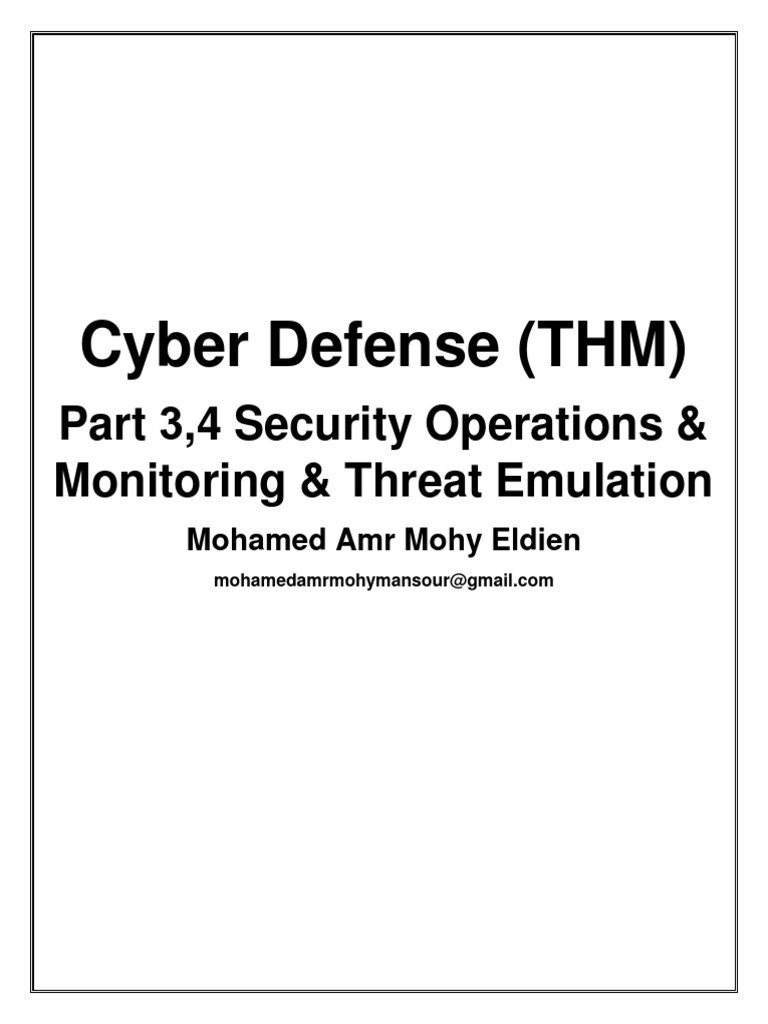 Cyber Defense (THM)

Part 3,4 Security Operations & Monitoring & Threat Emulation

Mohamed Amr Mohy Eldien

mohamedamrmohymansour@gmail.com